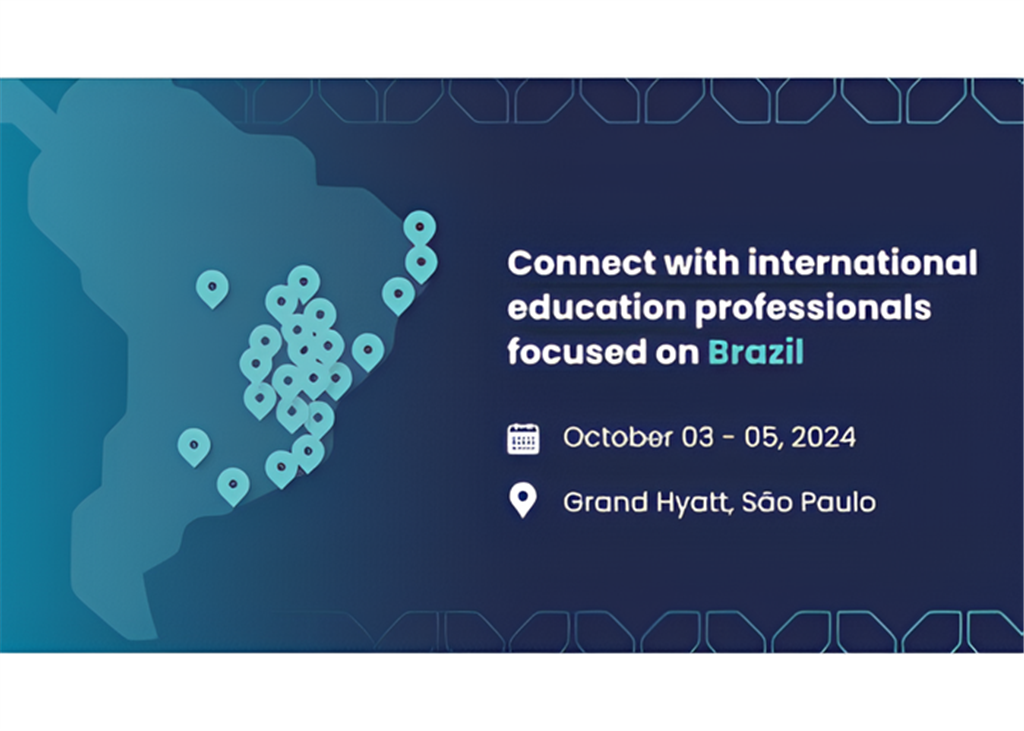 Connect with international education professionals focused on Brazil

October 03 - 05, 2024

Grand Hyatt, São Paulo